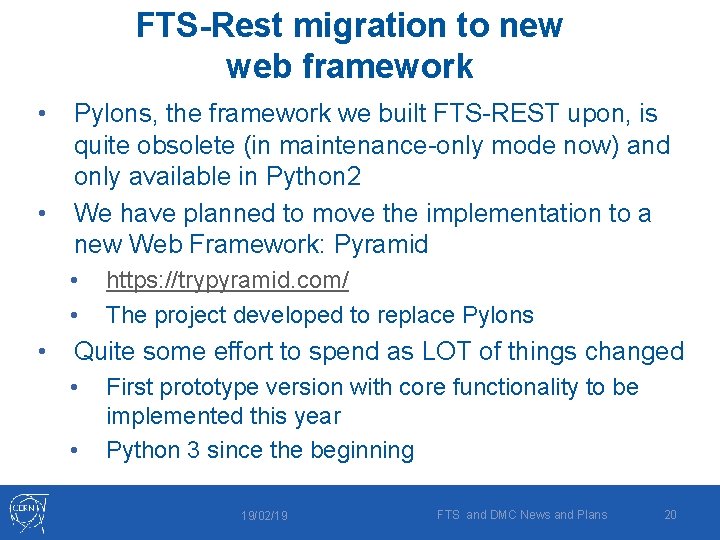 FTS-Rest migration to new web framework

• Pylons, the framework we built FTS-REST upon, is quite obsolete (in maintenance-only mode now) and only available in Python2

• We have planned to move the implementation to a new Web Framework: Pyramid

• https://trypyramid.com/

• The project developed to replace Pylons

• Quite some effort to spend as LOT of things changed

• First prototype version with core functionality to be implemented this year

• Python 3 since the beginning

CERN

19/02/19

FTS and DMC News and Plans

20